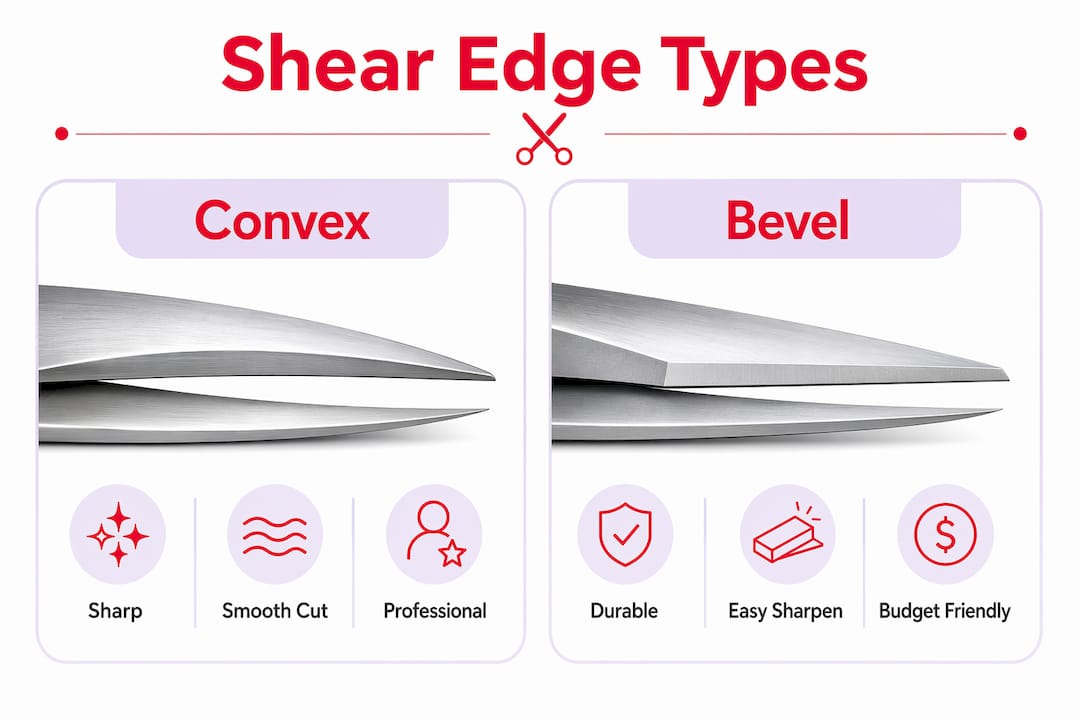 Shear Edge Types

Convex

Sharp

Smooth Cut

Professional

Bevel

Durable

Easy Sharpen

Budget Friendly